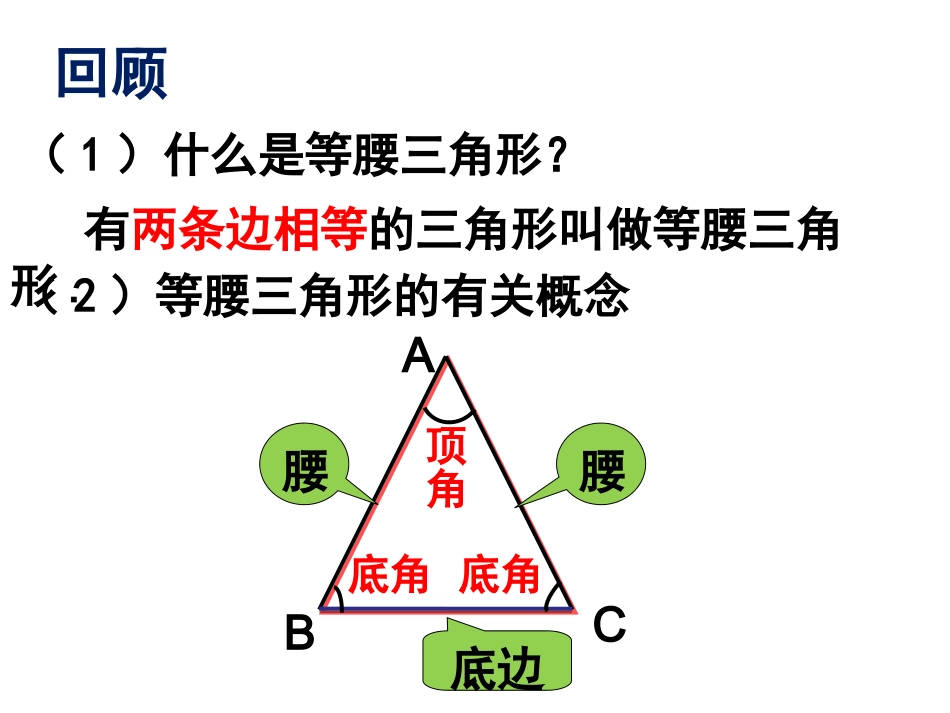 回顾

（1）什么是等腰三角形？

有两条边相等的三角形叫做等腰三角形.

（2）等腰三角形的有关概念

A

腰

顶角

腰

底角 底角

B

C

底边